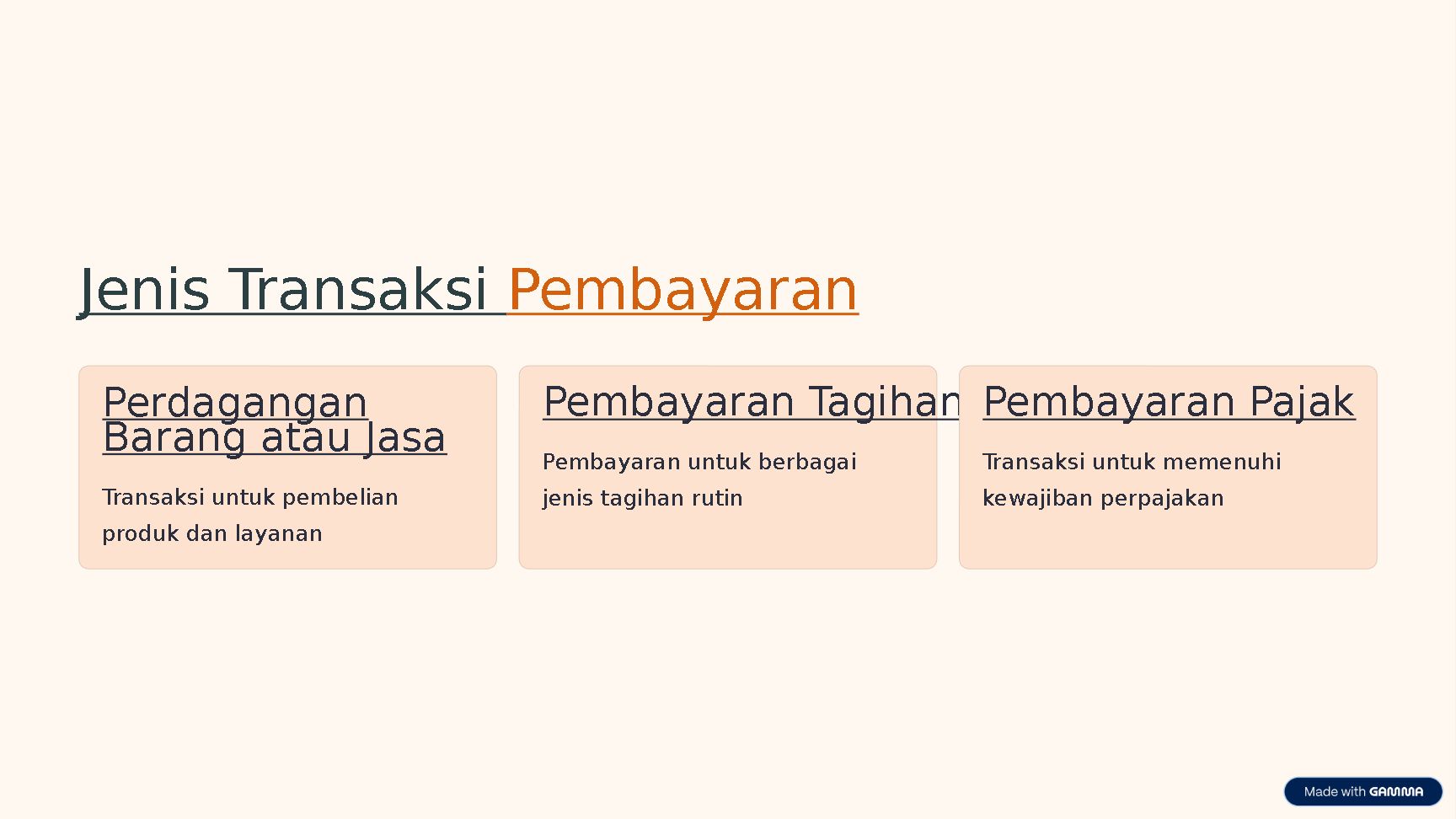 Jenis Transaksi Pembayaran

Perdagangan Barang atau Jasa

Transaksi untuk pembelian produk dan layanan

Pembayaran Tagihan

Pembayaran untuk berbagai jenis tagihan rutin

Pembayaran Pajak

Transaksi untuk memenuhi kewajiban perpajakan

Made with GAMMA